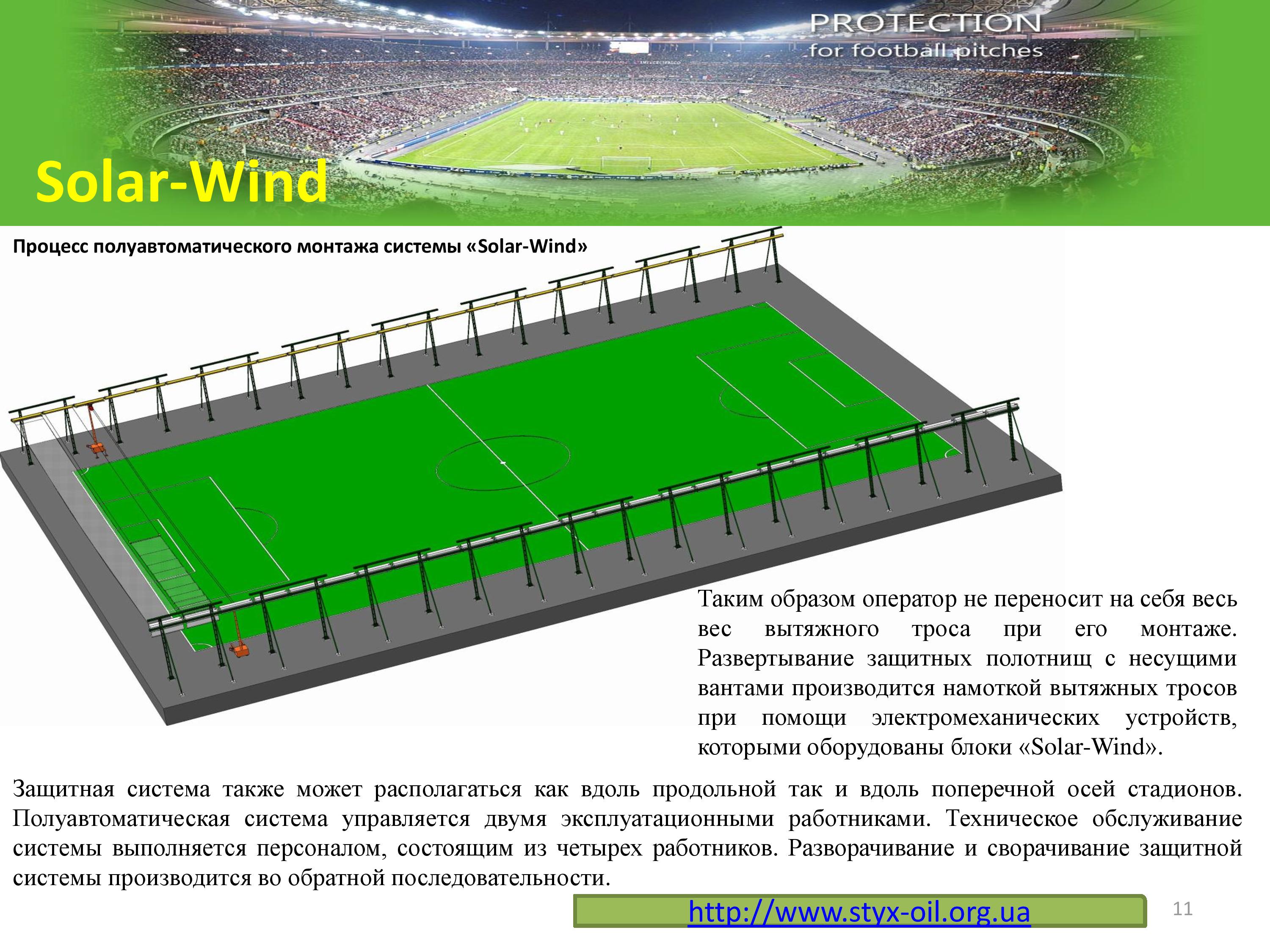 PROTECTION
for football pitches

Solar-Wind

Процесс полуавтоматического монтажа системы «Solar-Wind»

Таким образом оператор не переносит на себя весь вес вытяжного троса при его монтаже. Развертывание защитных полотнищ с несущими вантами производится намоткой вытяжных тросов при помощи электромеханических устройств, которыми оборудованы блоки «Solar-Wind».

Защитная система также может располагаться как вдоль продольной так и вдоль поперечной осей стадионов. Полуавтоматическая система управляется двумя эксплуатационными работниками. Техническое обслуживание системы выполняется персоналом, состоящим из четырех работников. Разворачивание и сворачивание защитной системы производится во обратной последовательности.

http://www.styx-oil.org.ua

11